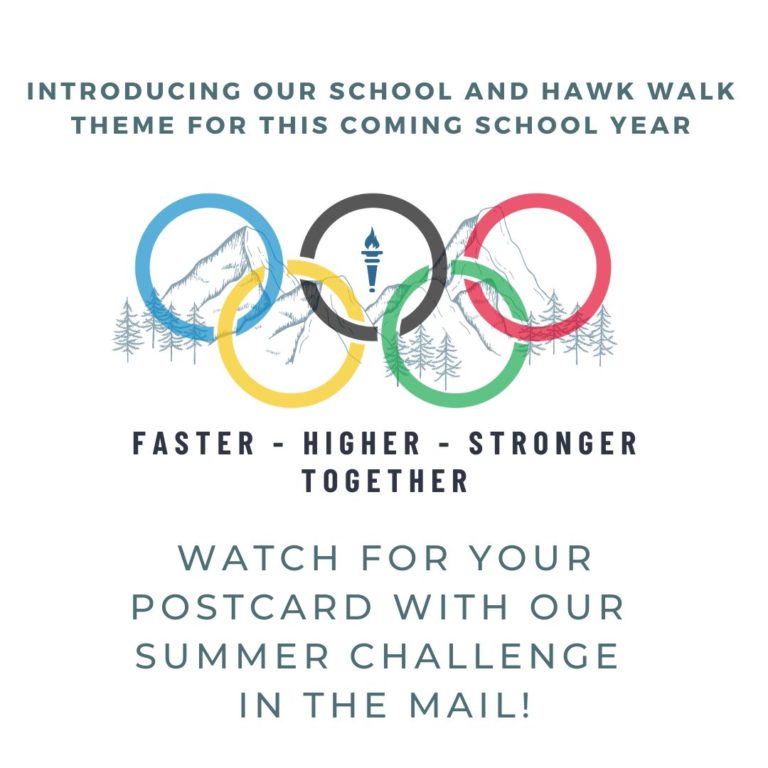 INTRODUCING OUR SCHOOL AND HAWK WALK THEME FOR THIS COMING SCHOOL YEAR

FASTER - HIGHER - STRONGER TOGETHER

WATCH FOR YOUR POSTCARD WITH OUR SUMMER CHALLENGE IN THE MAIL!